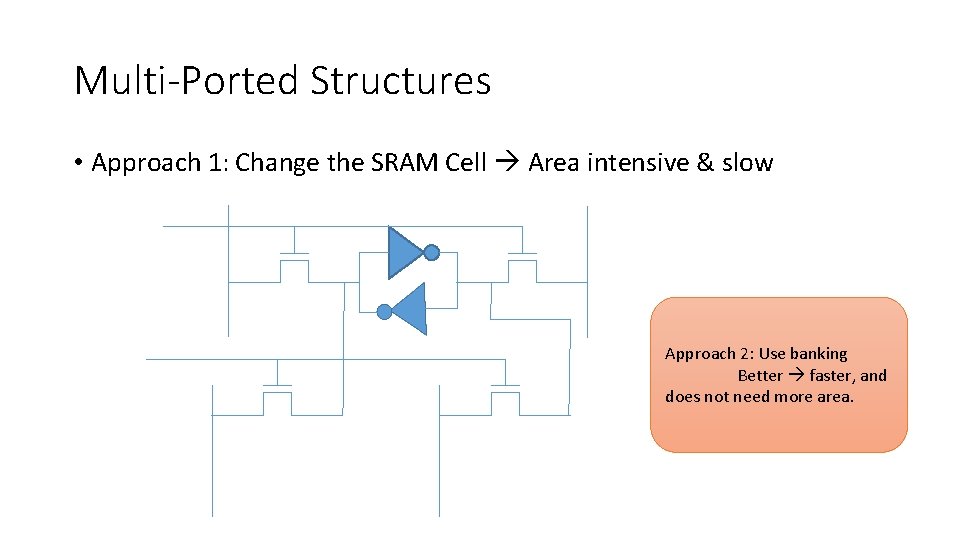 Multi-Ported Structures

• Approach 1: Change the SRAM Cell → Area intensive & slow

Approach 2: Use banking
Better → faster, and does not need more area.